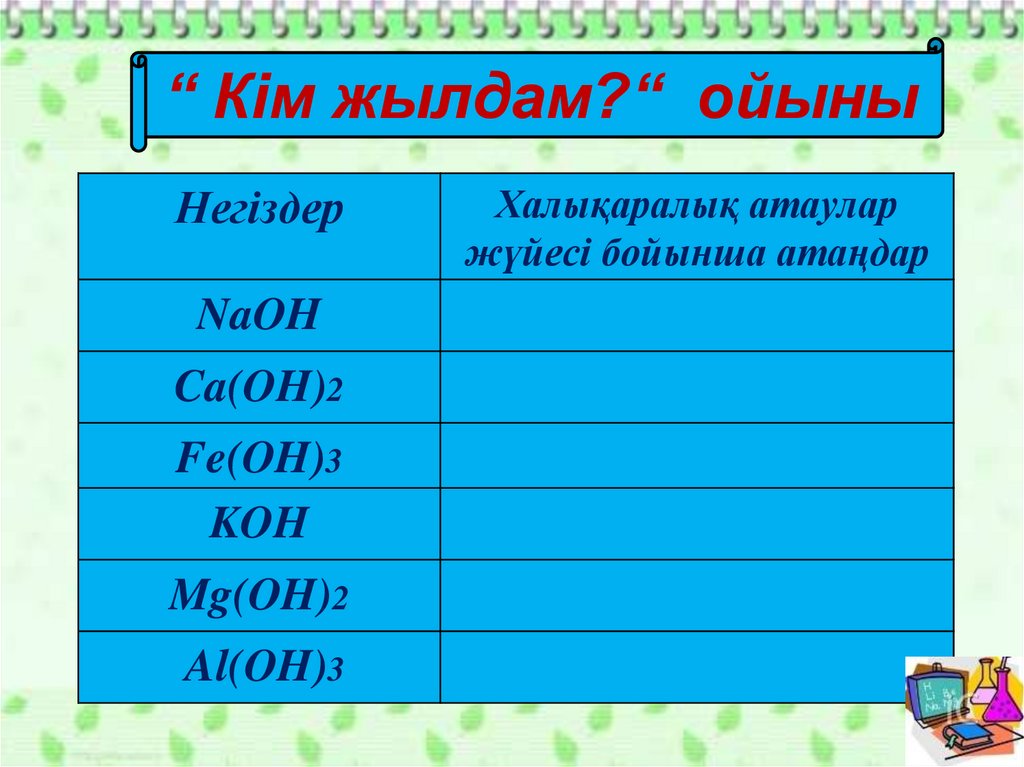 “ Кім жылдам?“ ойыны

| Негіздер | Халықаралық атаулар жүйесі бойынша атаңдар |
|---|---|
| $NaOH$ | |
| $Ca(OH)_2$ | |
| $Fe(OH)_3$ | |
| $KOH$ | |
| $Mg(OH)_2$ | |
| $Al(OH)_3$ | |